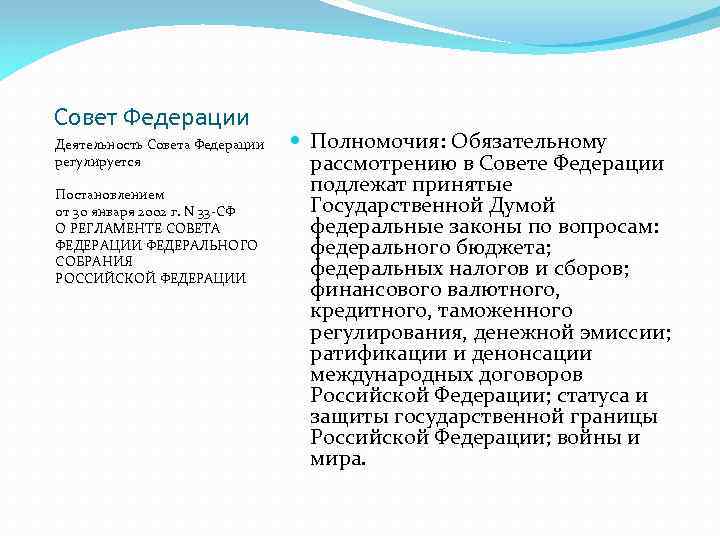 Совет Федерации

Деятельность Совета Федерации регулируется

Постановлением
от 30 января 2002 г. N 33-СФ
О РЕГЛАМЕНТЕ СОВЕТА ФЕДЕРАЦИИ ФЕДЕРАЛЬНОГО СОБРАНИЯ
РОССИЙСКОЙ ФЕДЕРАЦИИ

Полномочия: Обязательному рассмотрению в Совете Федерации подлежат принятые Государственной Думой федеральные законы по вопросам: федерального бюджета; федеральных налогов и сборов; финансового валютного, кредитного, таможенного регулирования, денежной эмиссии; ратификации и денонсации международных договоров Российской Федерации; статуса и защиты государственной границы Российской Федерации; войны и мира.